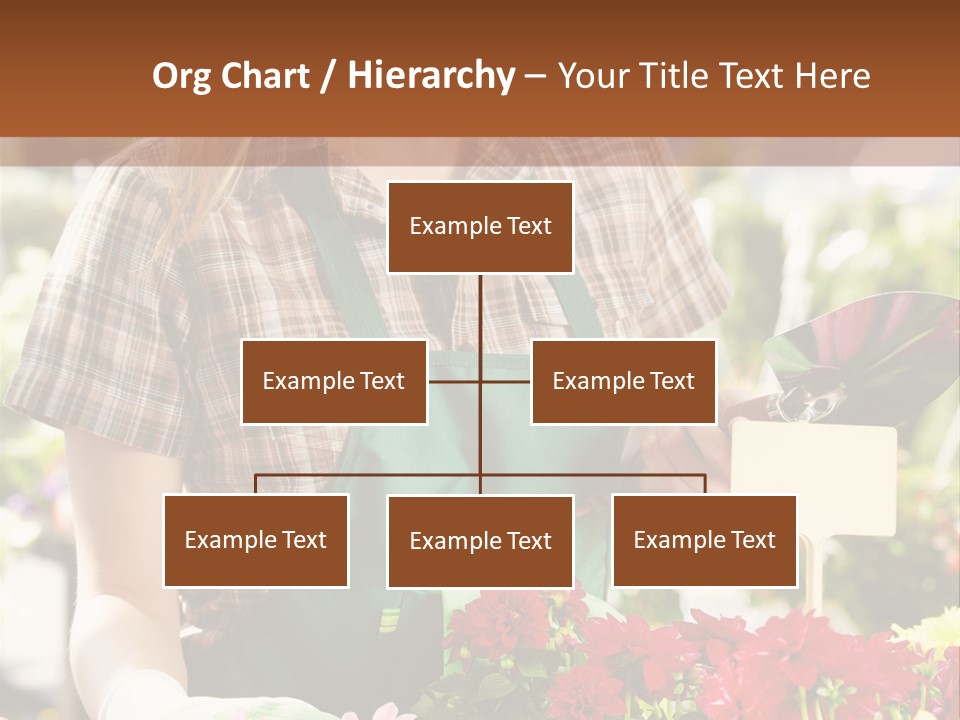 Org Chart / Hierarchy – Your Title Text Here

Example Text

Example Text

Example Text

Example Text

Example Text

Example Text